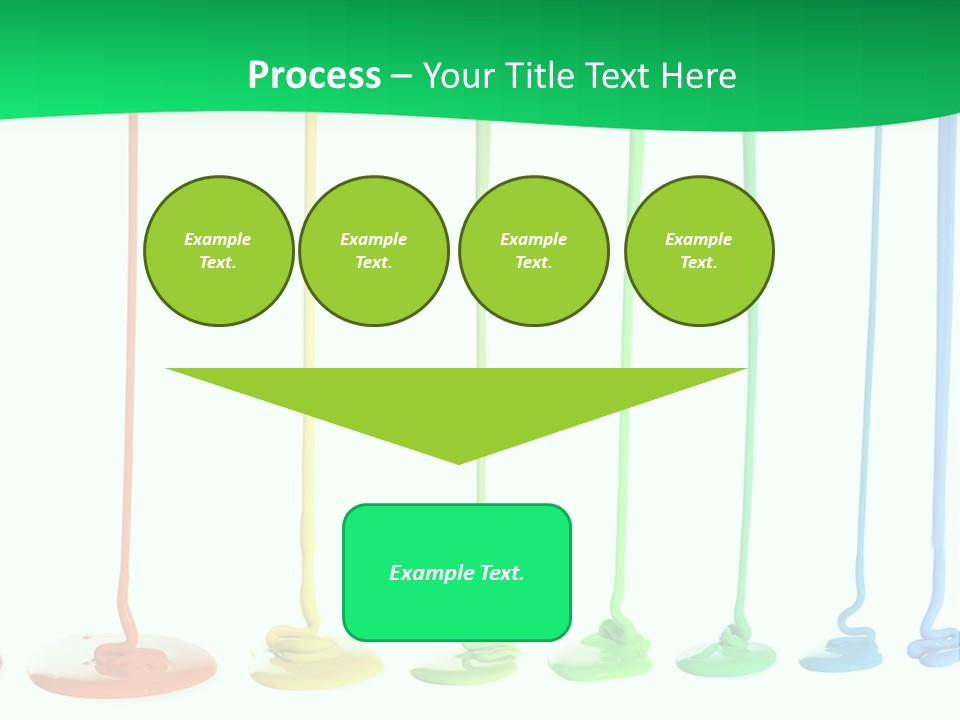 Process – Your Title Text Here

Example Text.

Example Text.

Example Text.

Example Text.

Example Text.